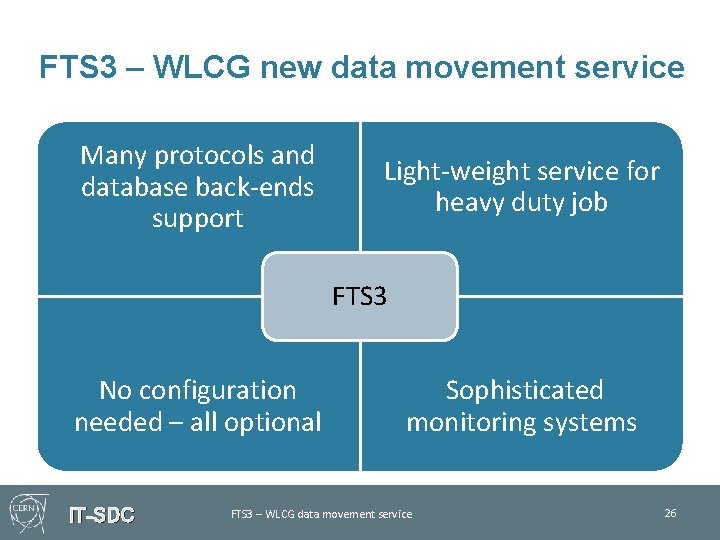 FTS3 – WLCG new data movement service

Many protocols and database back-ends support

Light-weight service for heavy duty job

FTS3

No configuration needed – all optional

Sophisticated monitoring systems

CERN

IT-SDC

FTS3 – WLCG data movement service

26